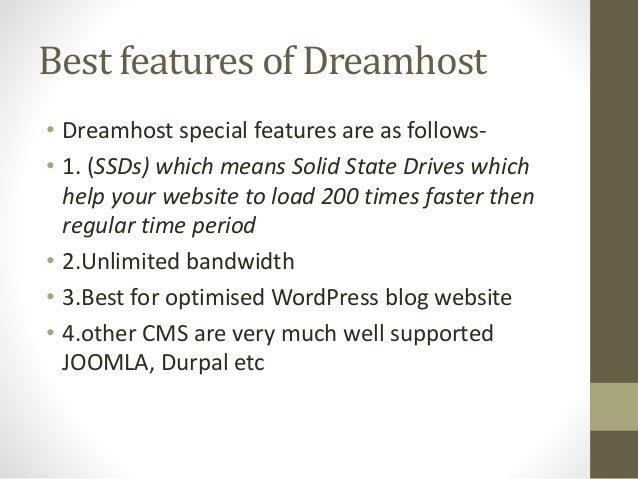 Best features of Dreamhost

• Dreamhost special features are as follows-
• 1. (SSDs) which means Solid State Drives which help your website to load 200 times faster then regular time period
• 2.Unlimited bandwidth
• 3.Best for optimised WordPress blog website
• 4.other CMS are very much well supported JOOMLA, Durpal etc